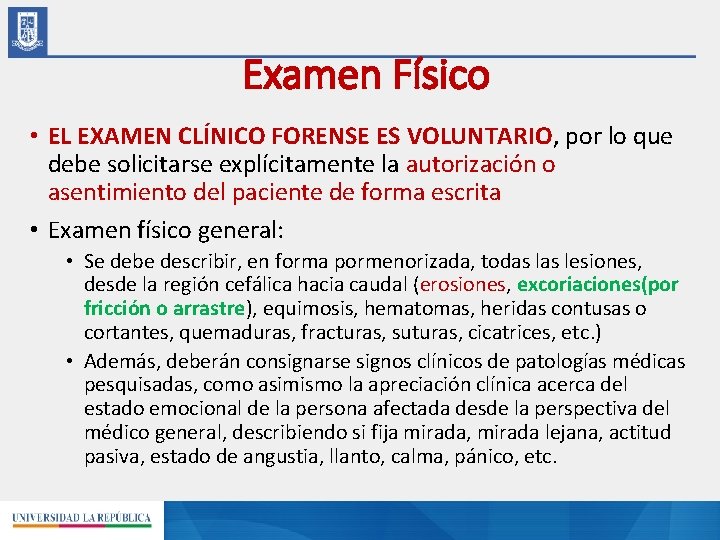 Examen Físico

• EL EXAMEN CLÍNICO FORENSE ES VOLUNTARIO, por lo que debe solicitarse explícitamente la autorización o asentimiento del paciente de forma escrita

• Examen físico general:

• Se debe describir, en forma pormenorizada, todas las lesiones, desde la región cefálica hacia caudal (erosiones, excoriaciones(por fricción o arrastre), equimosis, hematomas, heridas contusas o cortantes, quemaduras, fracturas, suturas, cicatrices, etc.)

• Además, deberán consignarse signos clínicos de patologías médicas pesquisadas, como asimismo la apreciación clínica acerca del estado emocional de la persona afectada desde la perspectiva del médico general, describiendo si fija mirada, mirada lejana, actitud pasiva, estado de angustia, llanto, calma, pánico, etc.

UNIVERSIDAD LA REPÚBLICA